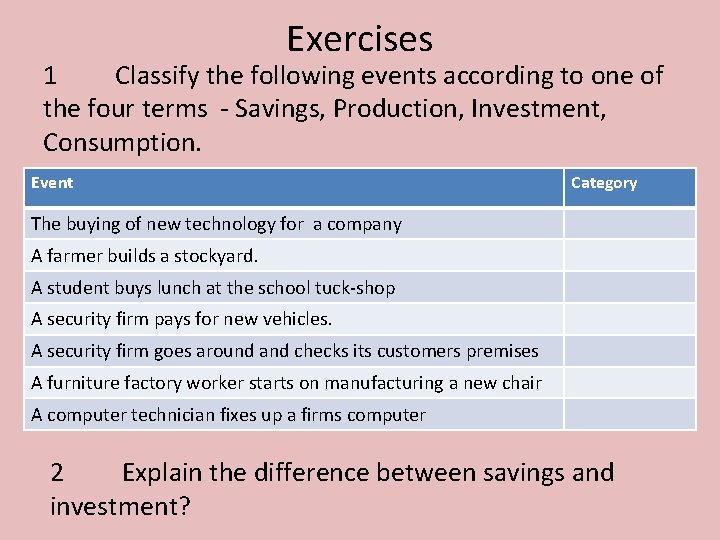 Exercises

1 Classify the following events according to one of the four terms - Savings, Production, Investment, Consumption.

| Event | Category |
|---|---|
| The buying of new technology for a company | |
| A farmer builds a stockyard. | |
| A student buys lunch at the school tuck-shop | |
| A security firm pays for new vehicles. | |
| A security firm goes around and checks its customers premises | |
| A furniture factory worker starts on manufacturing a new chair | |
| A computer technician fixes up a firms computer | |

2 Explain the difference between savings and investment?